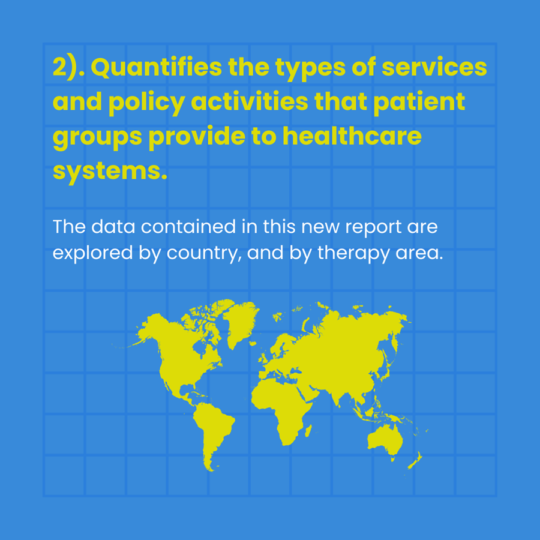 2). Quantifies the types of services and policy activities that patient groups provide to healthcare systems.

The data contained in this new report are explored by country, and by therapy area.